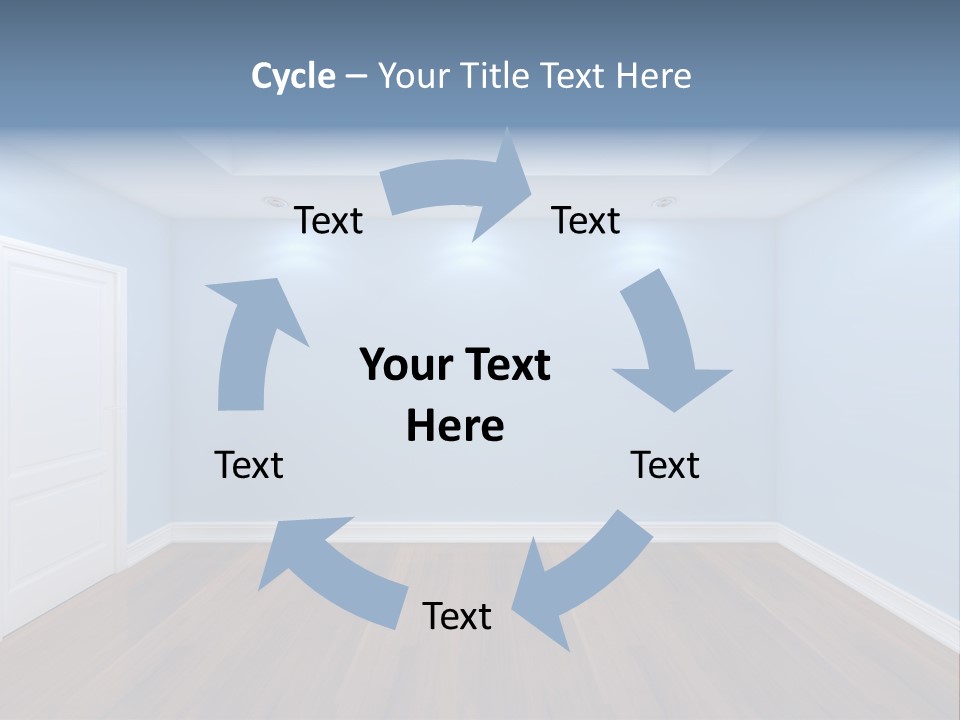 Cycle – Your Title Text Here

Text

Text

Your Text Here

Text

Text

Text